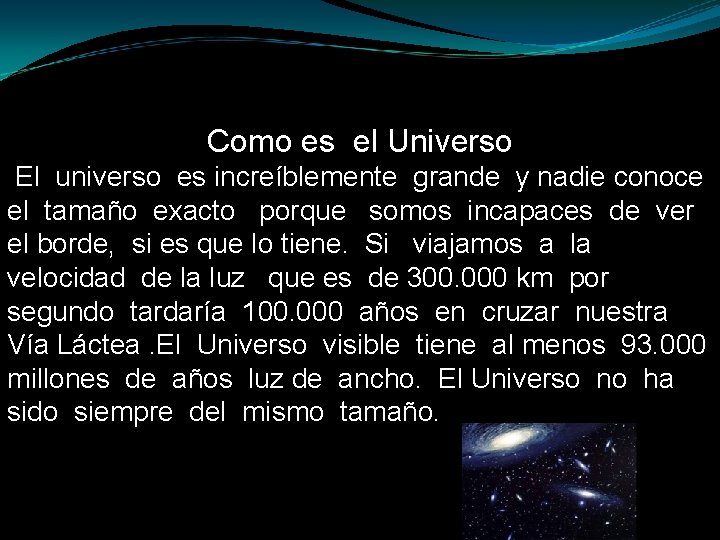 Como es el Universo

El universo es increíblemente grande y nadie conoce el tamaño exacto porque somos incapaces de ver el borde, si es que lo tiene. Si viajamos a la velocidad de la luz que es de 300.000 km por segundo tardaría 100.000 años en cruzar nuestra Vía Láctea .El Universo visible tiene al menos 93.000 millones de años luz de ancho. El Universo no ha sido siempre del mismo tamaño.